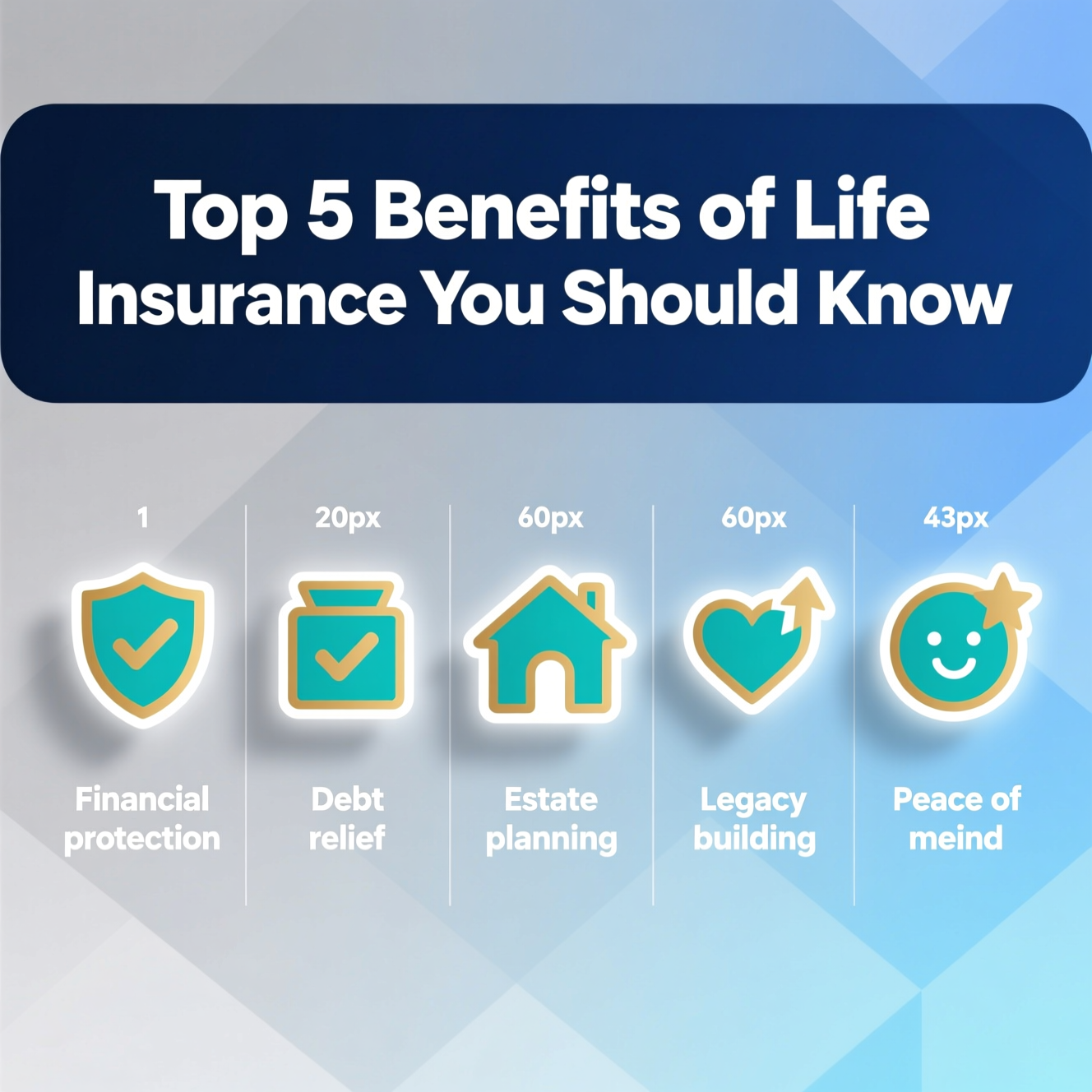 Top 5 Benefits of Life Insurance You Should Know

1

Financial protection

20px

Debt relief

60px

Estate planning

60px

Legacy building

43px

Peace of meind